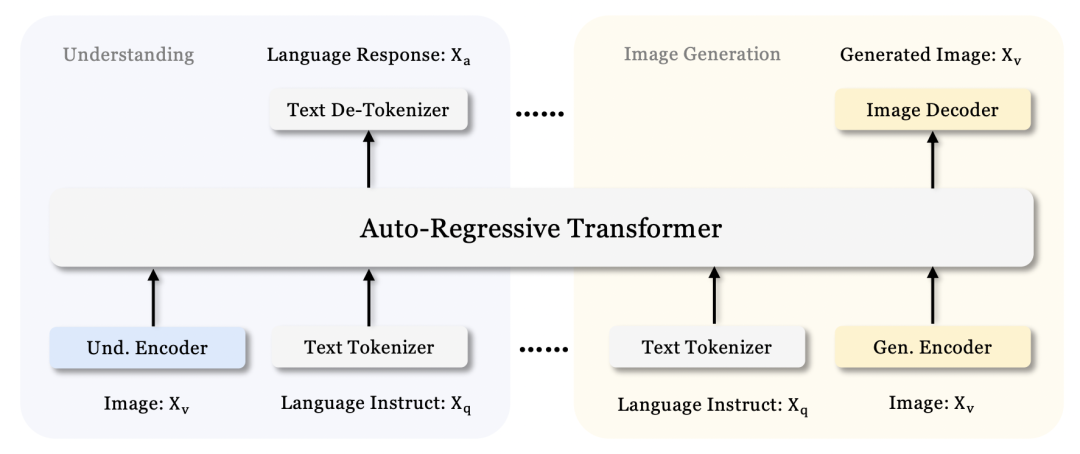 Understanding

Language Response: $X_a$

Text De-Tokenizer

......

Image Generation

Generated Image: $X_v$

Image Decoder

Auto-Regressive Transformer

Und. Encoder

Text Tokenizer

......

Text Tokenizer

Gen. Encoder

Image: $X_v$

Language Instruct: $X_q$

Language Instruct: $X_q$

Image: $X_v$